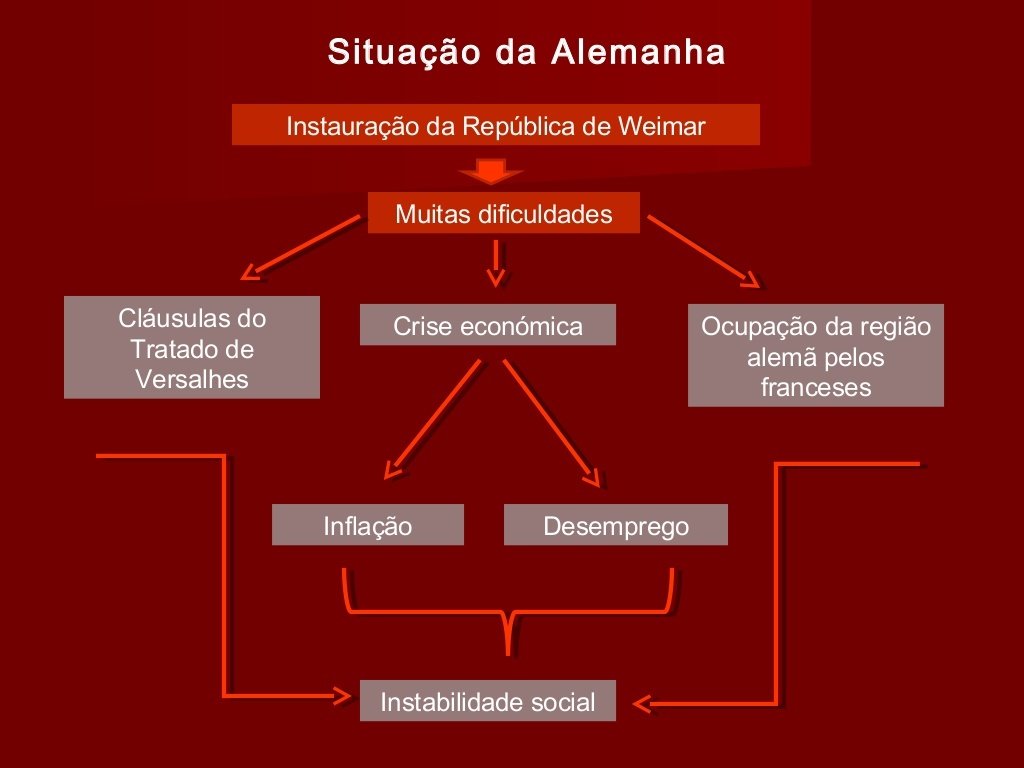 Situação da Alemanha

Instauração da República de Weimar

Muitas dificuldades

Cláusulas do Tratado de Versalhes

Crise económica

Ocupação da região alemã pelos franceses

Inflação

Desemprego

Instabilidade social